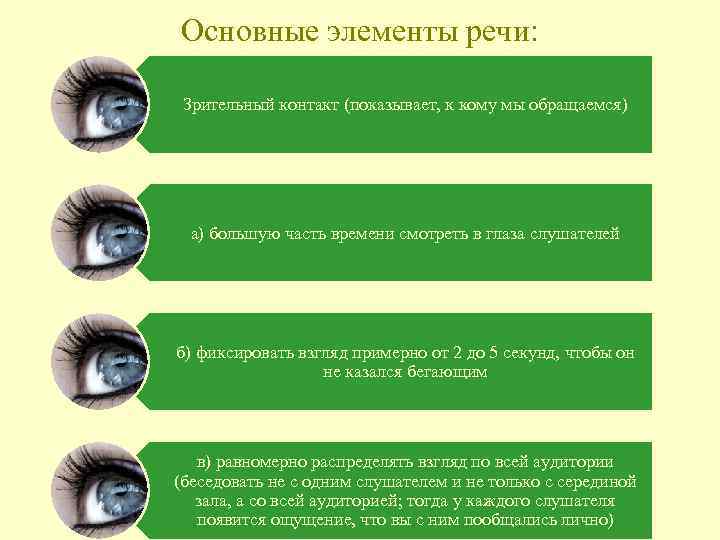 Основные элементы речи:

Зрительный контакт (показывает, к кому мы обращаемся)

а) большую часть времени смотреть в глаза слушателей

б) фиксировать взгляд примерно от 2 до 5 секунд, чтобы он не казался бегающим

в) равномерно распределять взгляд по всей аудитории (беседовать не с одним слушателем и не только с серединой зала, а со всей аудиторией; тогда у каждого слушателя появится ощущение, что вы с ним пообщались лично)